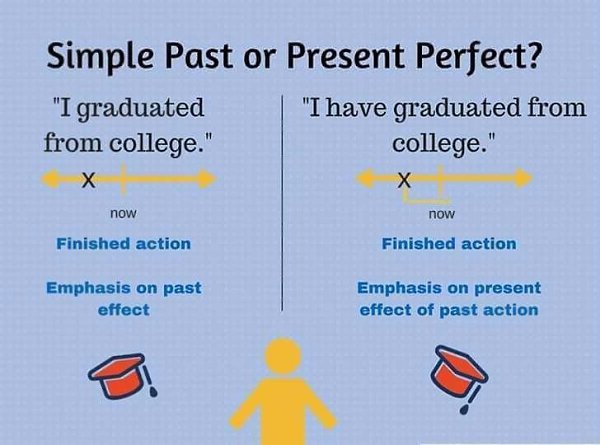 Simple Past or Present Perfect?

"I graduated from college."

X

now

Finished action

Emphasis on past effect

"I have graduated from college."

X

now

Finished action

Emphasis on present effect of past action